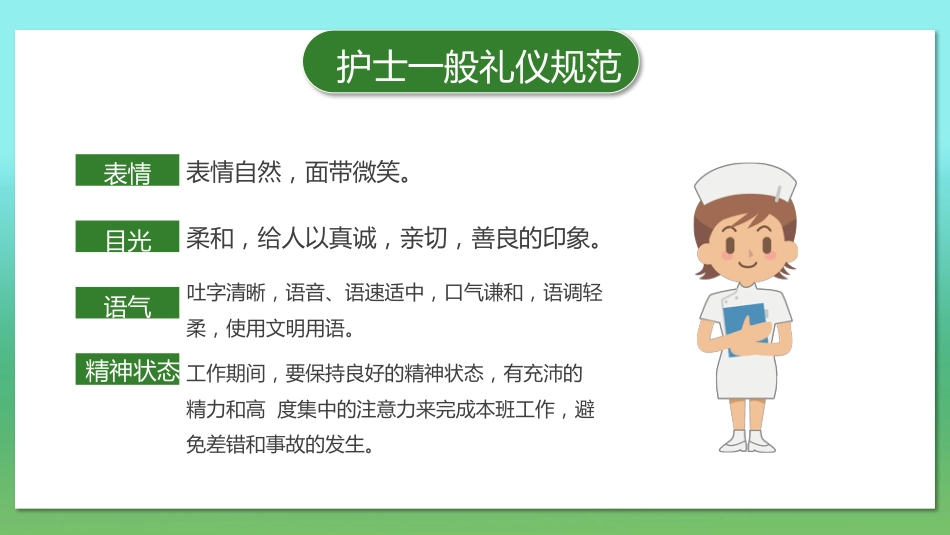 护士一般礼仪规范

表情 表情自然，面带微笑。

目光 柔和，给人以真诚，亲切，善良的印象。

语气 吐字清晰，语音、语速适中，口气谦和，语调轻柔，使用文明用语。

精神状态 工作期间，要保持良好的精神状态，有充沛的精力和高 度集中的注意力来完成本班工作，避免差错和事故的发生。